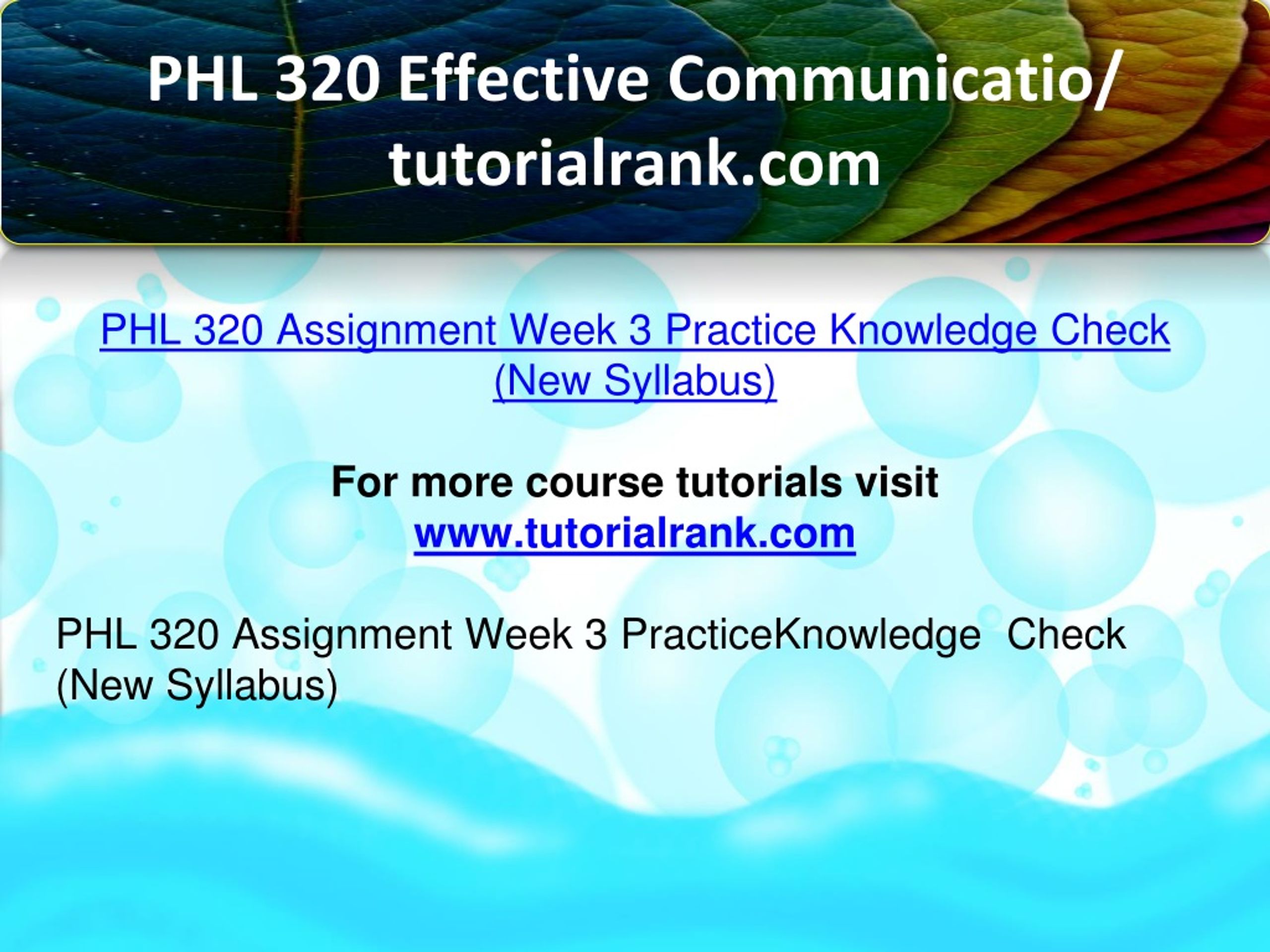 PHL 320 Effective Communicatio/ tutorialrank.com

PHL 320 Assignment Week 3 Practice Knowledge Check (New Syllabus)

For more course tutorials visit www.tutorialrank.com

PHL 320 Assignment Week 3 PracticeKnowledge Check (New Syllabus)